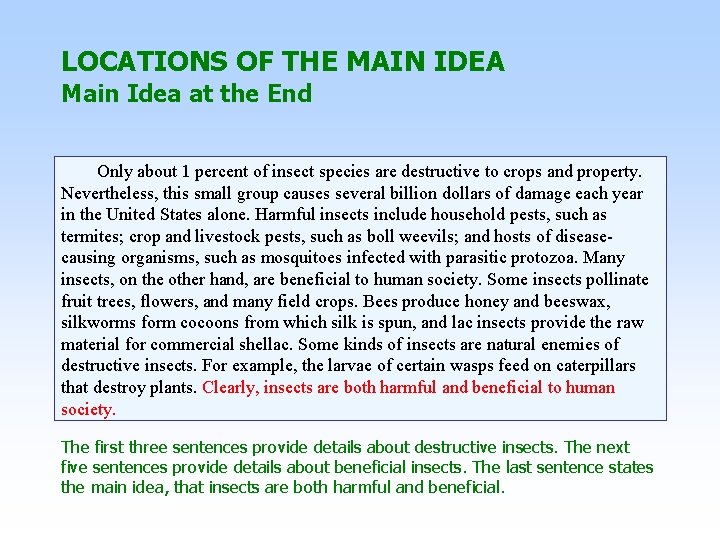 LOCATIONS OF THE MAIN IDEA
Main Idea at the End

Only about 1 percent of insect species are destructive to crops and property. Nevertheless, this small group causes several billion dollars of damage each year in the United States alone. Harmful insects include household pests, such as termites; crop and livestock pests, such as boll weevils; and hosts of disease-causing organisms, such as mosquitoes infected with parasitic protozoa. Many insects, on the other hand, are beneficial to human society. Some insects pollinate fruit trees, flowers, and many field crops. Bees produce honey and beeswax, silkworms form cocoons from which silk is spun, and lac insects provide the raw material for commercial shellac. Some kinds of insects are natural enemies of destructive insects. For example, the larvae of certain wasps feed on caterpillars that destroy plants. Clearly, insects are both harmful and beneficial to human society.

The first three sentences provide details about destructive insects. The next five sentences provide details about beneficial insects. The last sentence states the main idea, that insects are both harmful and beneficial.